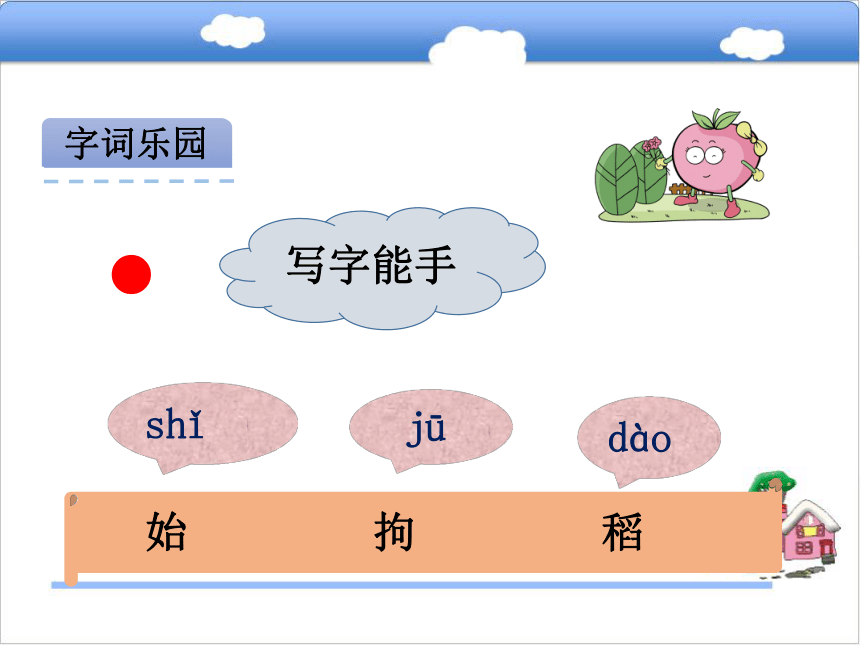 字词乐园

写字能手

shǐ jū dào

始 拘 稻